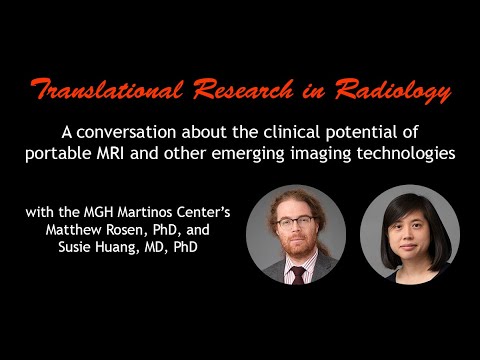 Translational Research in Radiology

A conversation about the clinical potential of portable MRI and other emerging imaging technologies

with the MGH Martinos Center's
Matthew Rosen, PhD, and
Susie Huang, MD, PhD